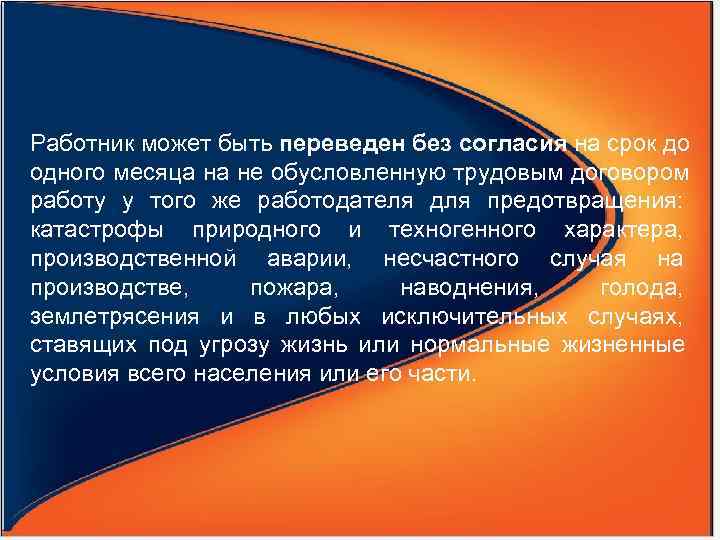 Работник может быть переведен без согласия на срок до одного месяца на не обусловленную трудовым договором работу у того же работодателя для предотвращения: катастрофы природного и техногенного характера, производственной аварии, несчастного случая на производстве, пожара, наводнения, голода, землетрясения и в любых исключительных случаях, ставящих под угрозу жизнь или нормальные жизненные условия всего населения или его части.